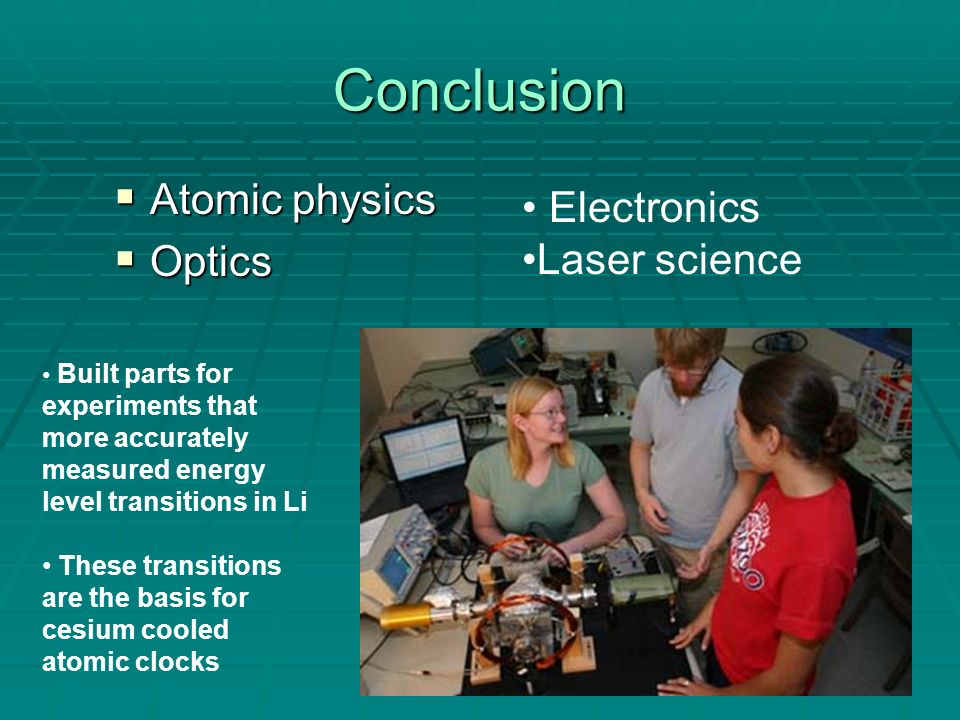 Conclusion

▪ Atomic physics
▪ Optics

• Electronics
•Laser science

• Built parts for experiments that more accurately measured energy level transitions in Li

• These transitions are the basis for cesium cooled atomic clocks